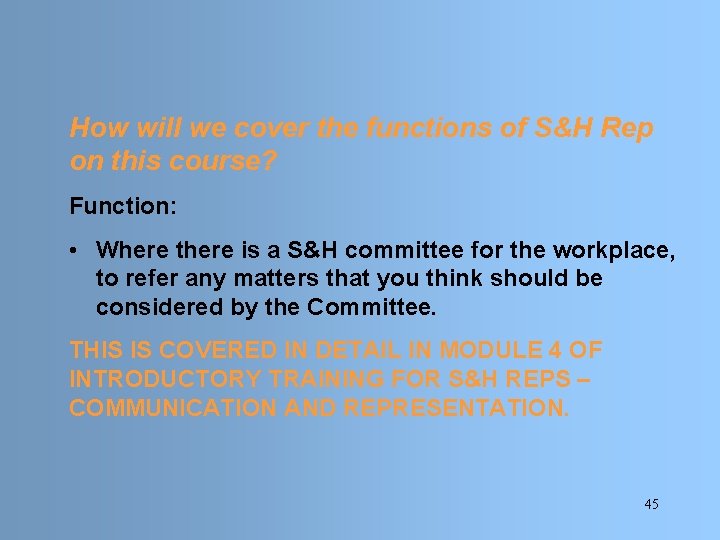 How will we cover the functions of S&H Rep on this course?

Function:

• Where there is a S&H committee for the workplace, to refer any matters that you think should be considered by the Committee.

THIS IS COVERED IN DETAIL IN MODULE 4 OF INTRODUCTORY TRAINING FOR S&H REPS – COMMUNICATION AND REPRESENTATION.

45